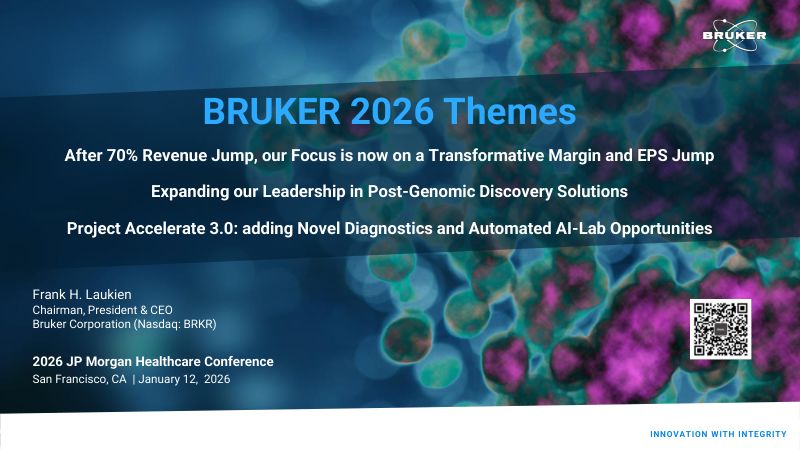 BRUKER

BRUKER 2026 Themes

After 70% Revenue Jump, our Focus is now on a Transformative Margin and EPS Jump

Expanding our Leadership in Post-Genomic Discovery Solutions

Project Accelerate 3.0: adding Novel Diagnostics and Automated AI-Lab Opportunities

Frank H. Laukien
Chairman, President & CEO
Bruker Corporation (Nasdaq: BRKR)

2026 JP Morgan Healthcare Conference
San Francisco, CA | January 12, 2026

INNOVATION WITH INTEGRITY